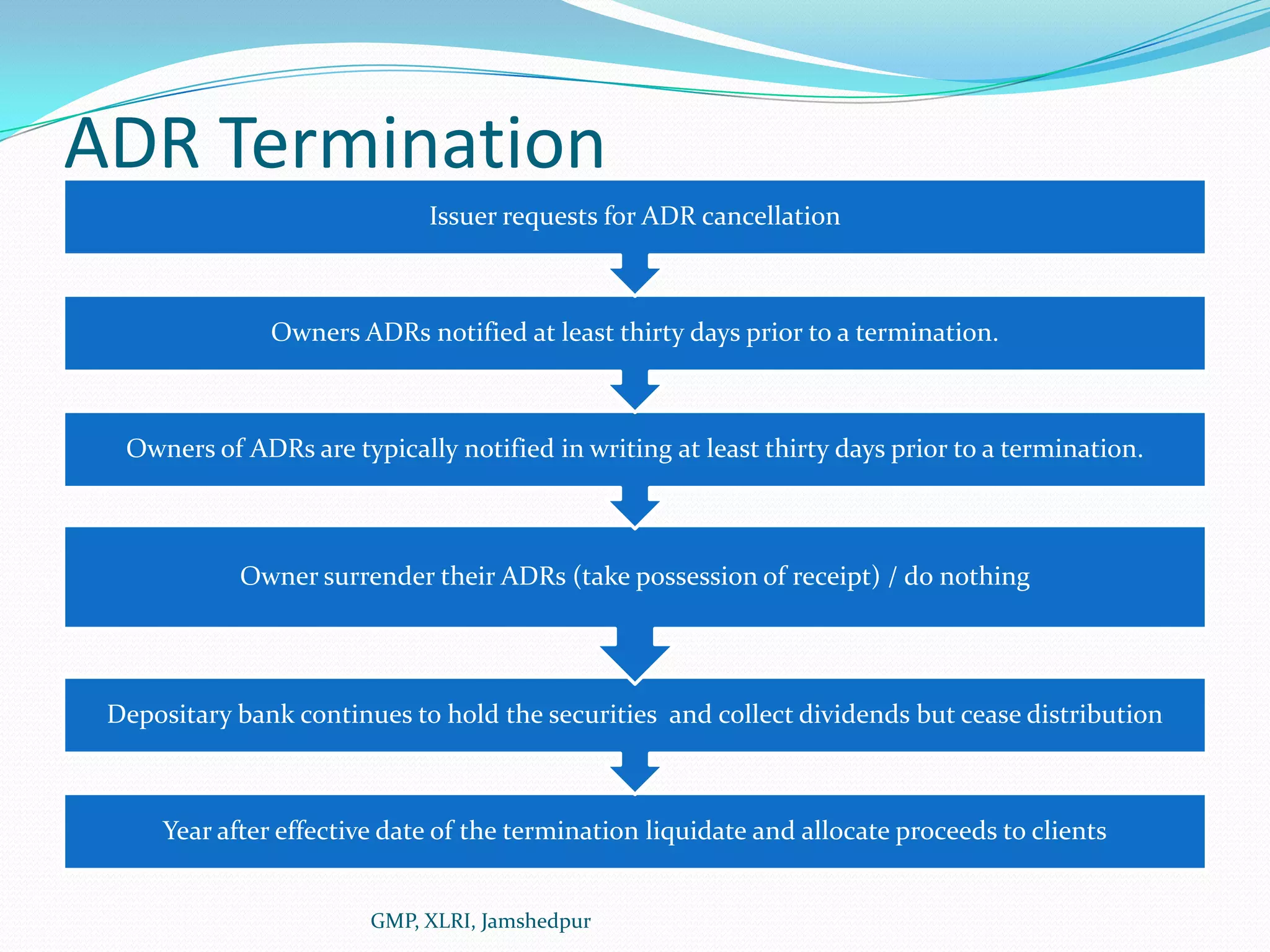 ADR Termination

Issuer requests for ADR cancellation

Owners ADRs notified at least thirty days prior to a termination.

Owners of ADRs are typically notified in writing at least thirty days prior to a termination.

Owner surrender their ADRs (take possession of receipt) / do nothing

Depositary bank continues to hold the securities and collect dividends but cease distribution

Year after effective date of the termination liquidate and allocate proceeds to clients

GMP, XLRI, Jamshedpur